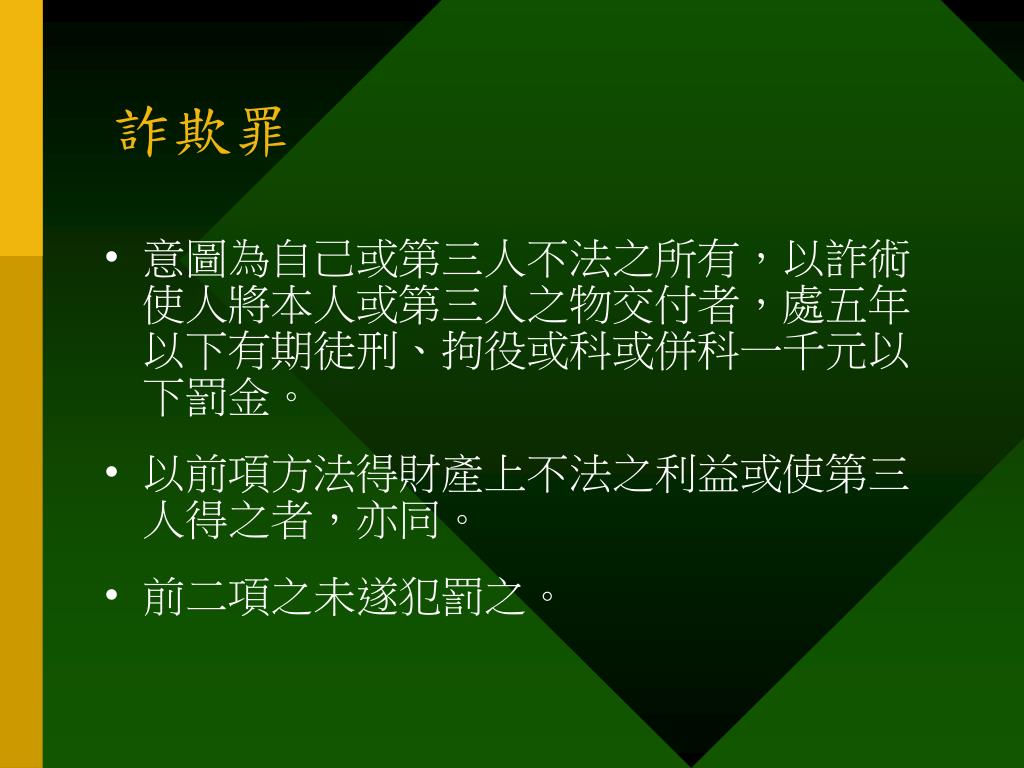 詐欺罪

• 意圖為自己或第三人不法之所有，以詐術使人將本人或第三人之物交付者，處五年以下有期徒刑、拘役或科或併科一千元以下罰金。

• 以前項方法得財產上不法之利益或使第三人得之者，亦同。

• 前二項之未遂犯罰之。